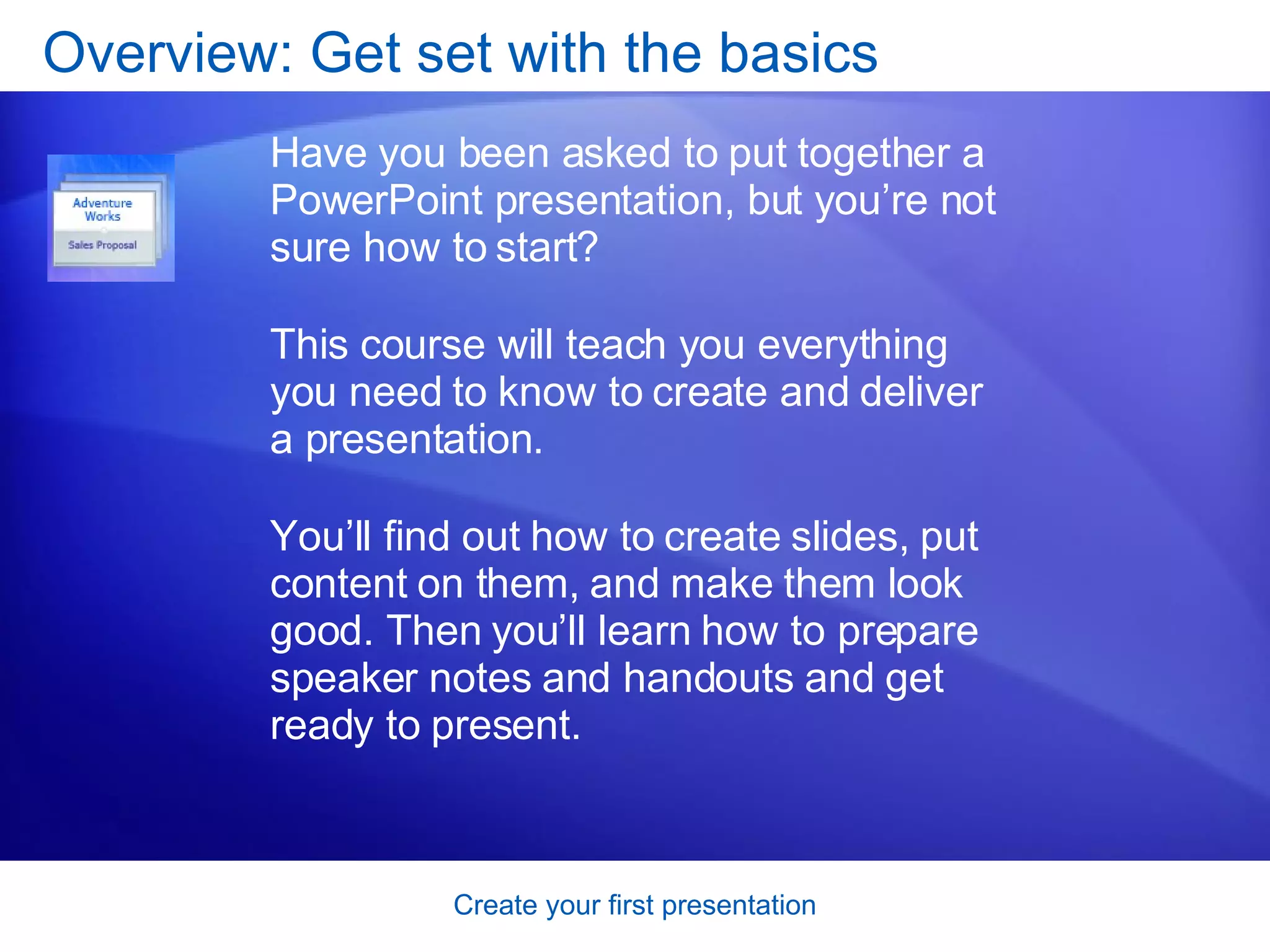 Overview: Get set with the basics

Adventure Works

Sales Proposal

Have you been asked to put together a PowerPoint presentation, but you’re not sure how to start?

This course will teach you everything you need to know to create and deliver a presentation.

You’ll find out how to create slides, put content on them, and make them look good. Then you’ll learn how to prepare speaker notes and handouts and get ready to present.

Create your first presentation